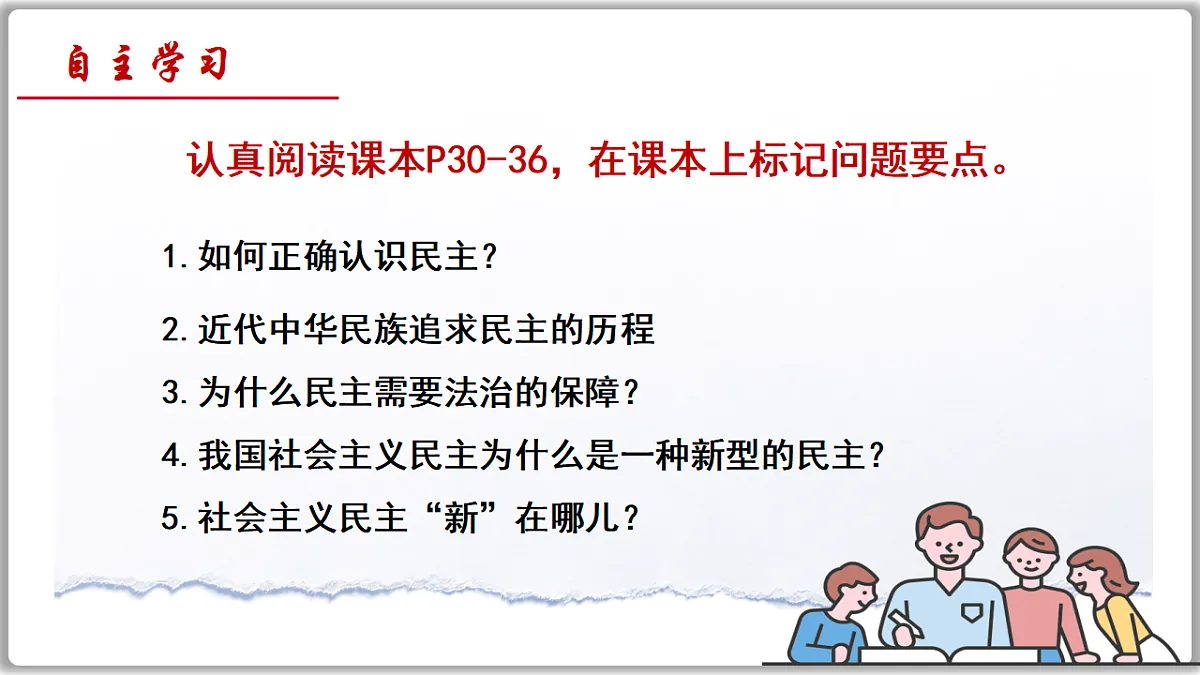 自主学习

认真阅读课本P30-36，在课本上标记问题要点。

1.如何正确认识民主？

2.近代中华民族追求民主的历程

3.为什么民主需要法治的保障？

4.我国社会主义民主为什么是一种新型的民主？

5.社会主义民主“新”在哪儿？